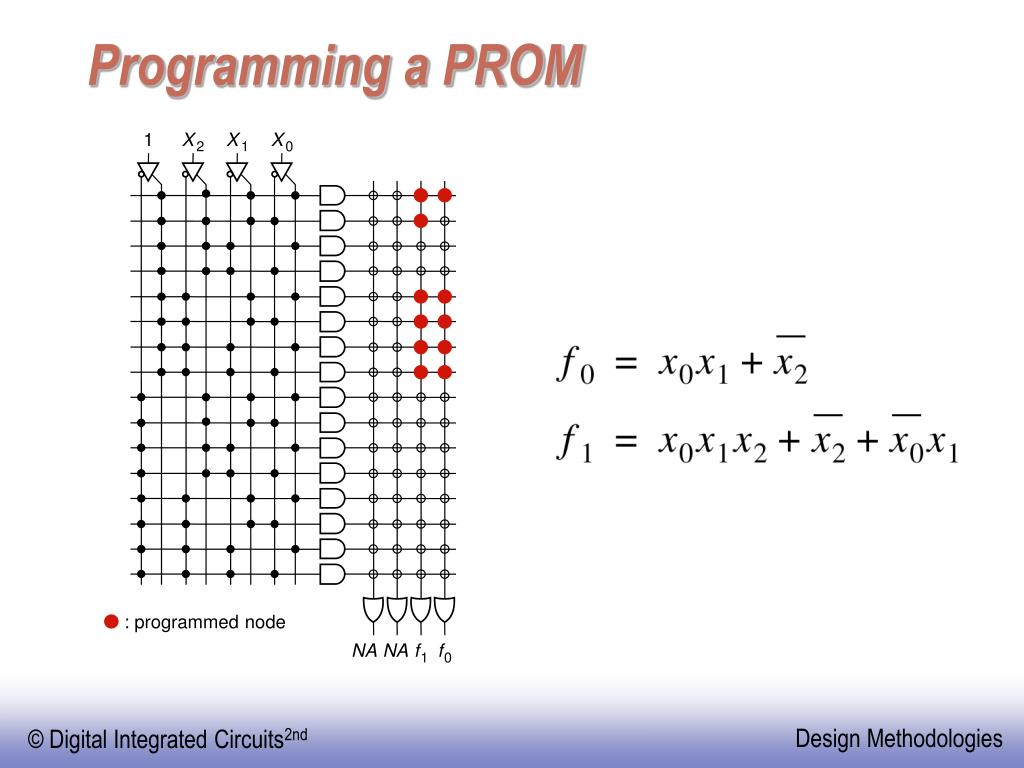 Programming a PROM

1 $X_2$ $X_1$ $X_0$

: programmed node

NA NA $f_1$ $f_0$

$f_0 = x_0x_1 + \overline{x_2}$

$f_1 = x_0x_1x_2 + \overline{x_2} + \overline{x_0}x_1$

© Digital Integrated Circuits$^{2nd}$

Design Methodologies